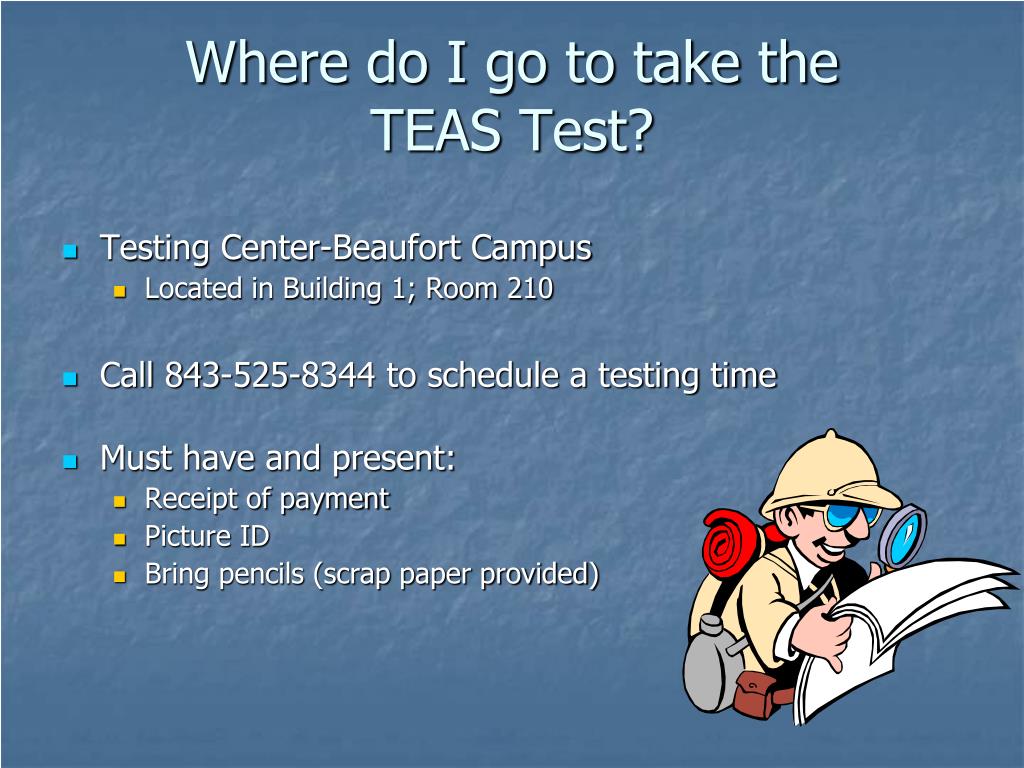 Where do I go to take the TEAS Test?

Testing Center-Beaufort Campus
Located in Building 1; Room 210

Call 843-525-8344 to schedule a testing time

Must have and present:
Receipt of payment
Picture ID
Bring pencils (scrap paper provided)